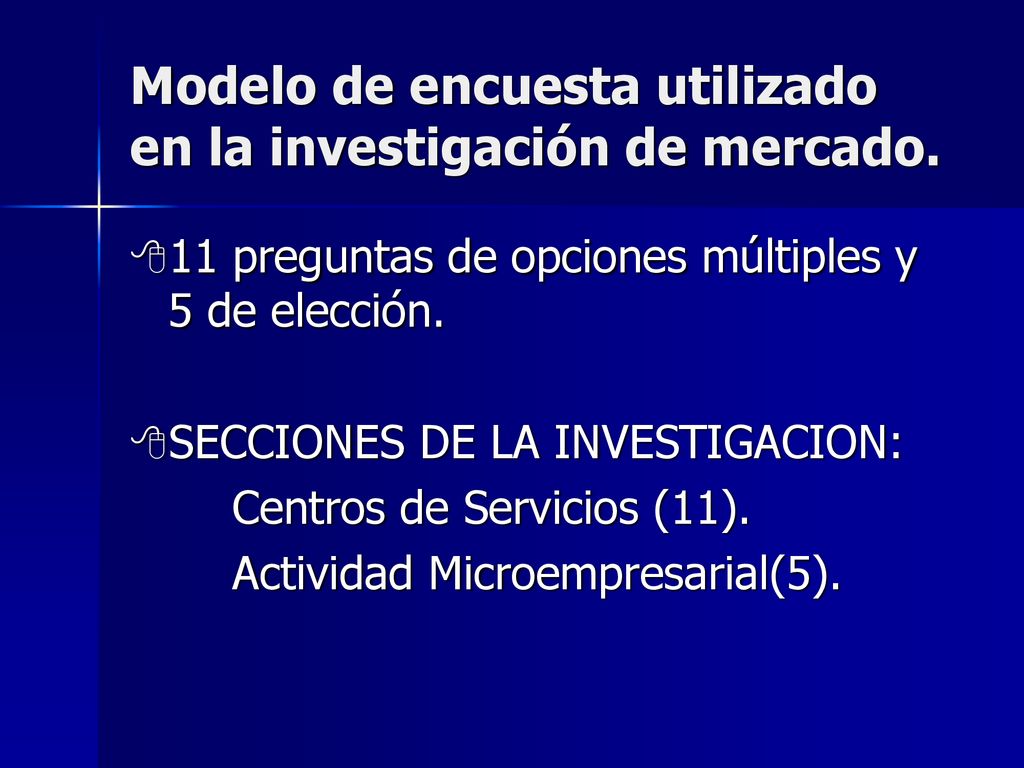 Modelo de encuesta utilizado en la investigación de mercado.

11 preguntas de opciones múltiples y 5 de elección.

SECCIONES DE LA INVESTIGACION:
Centros de Servicios (11).
Actividad Microempresarial(5).